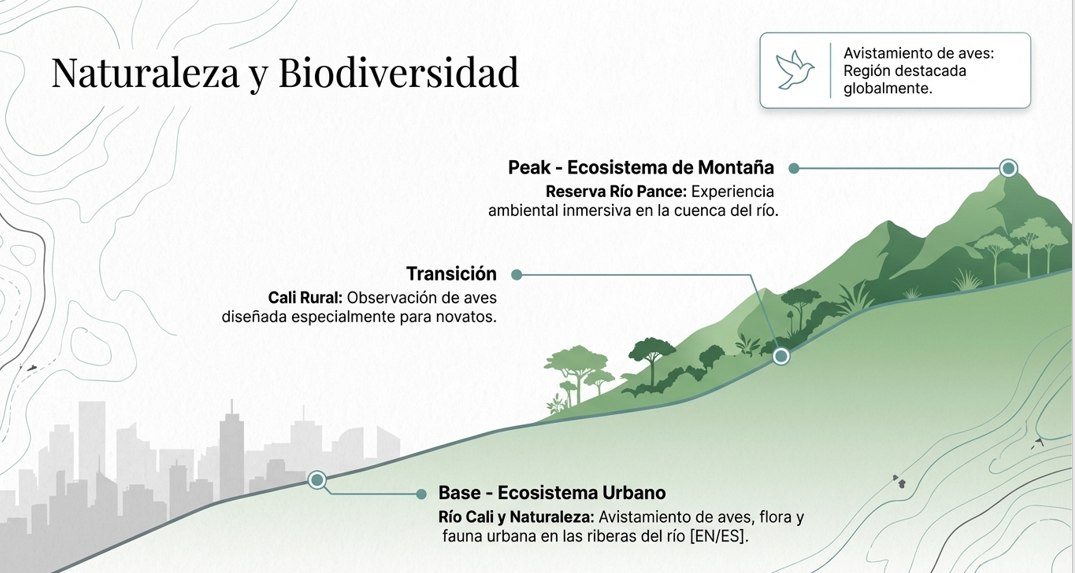 Naturaleza y Biodiversidad

Avistamiento de aves: Región destacada globalmente.

Peak - Ecosistema de Montaña
Reserva Río Pance: Experiencia ambiental inmersiva en la cuenca del río.

Transición
Cali Rural: Observación de aves diseñada especialmente para novatos.

Base - Ecosistema Urbano
Río Cali y Naturaleza: Avistamiento de aves, flora y fauna urbana en las riberas del río [EN/ES].